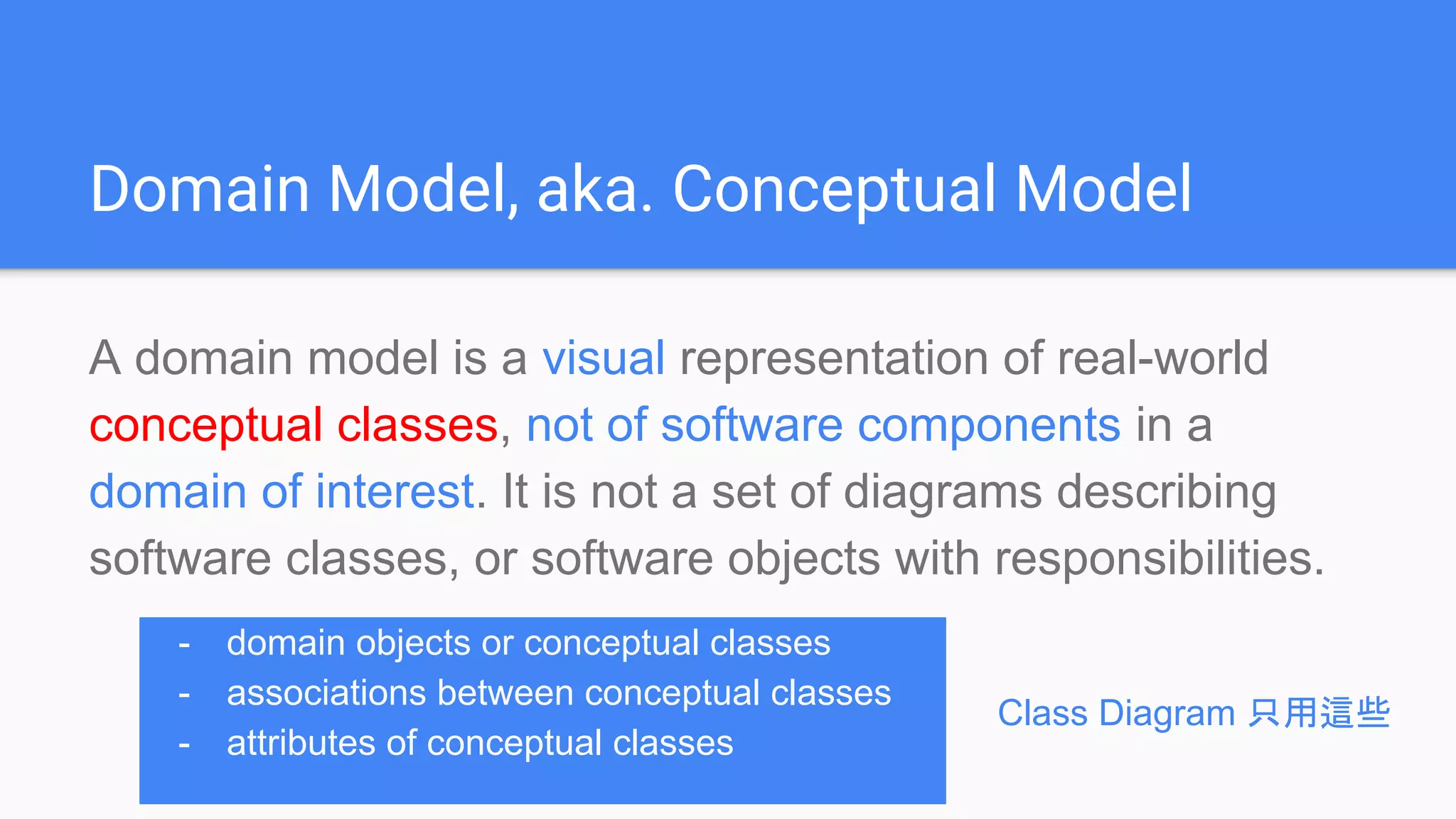 Domain Model, aka. Conceptual Model

A domain model is a visual representation of real-world conceptual classes, not of software components in a domain of interest. It is not a set of diagrams describing software classes, or software objects with responsibilities.

- domain objects or conceptual classes
- associations between conceptual classes
- attributes of conceptual classes

Class Diagram 只用這些